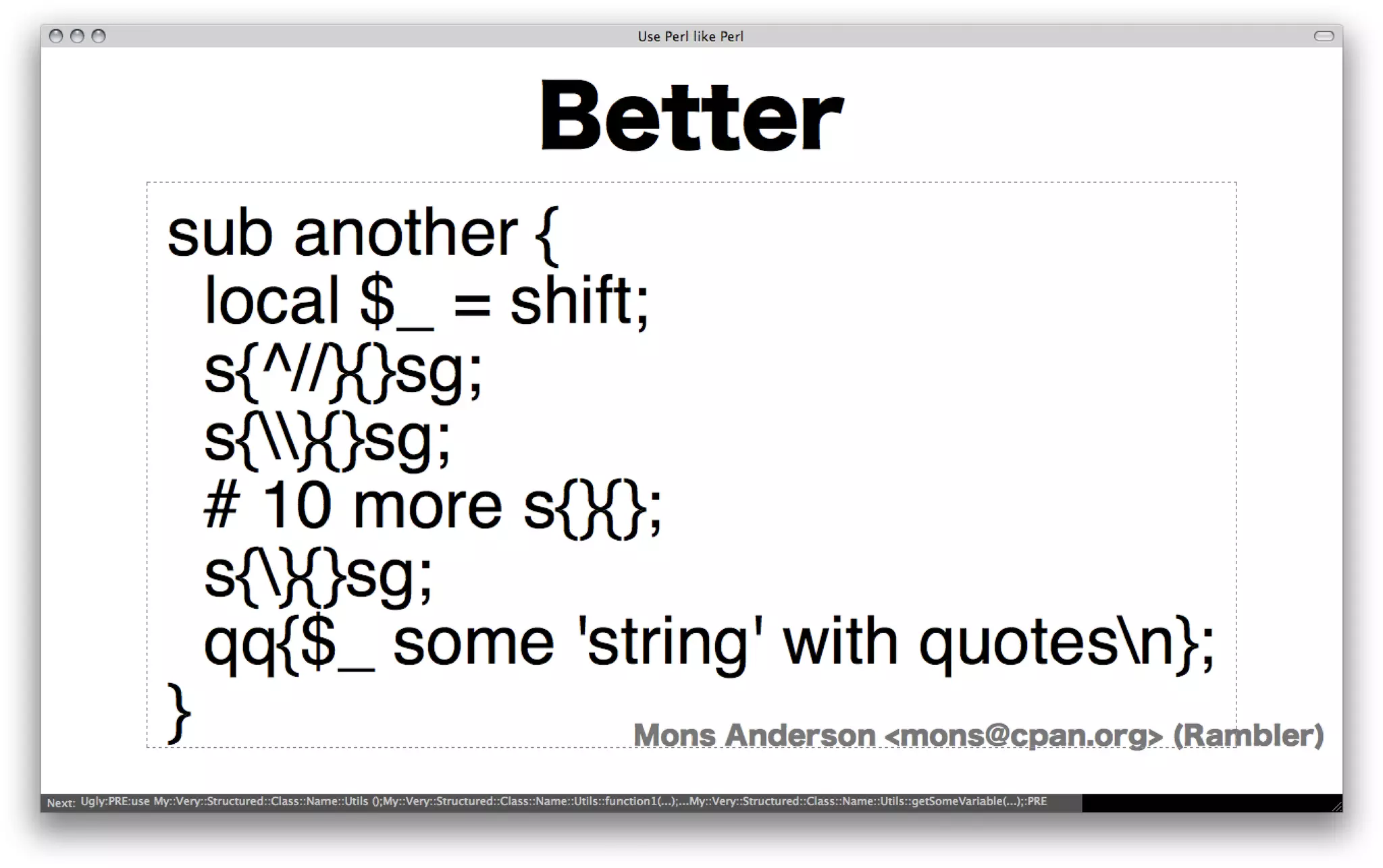 Use Perl like Perl

Better

sub another {
  local $_ = shift;
  s{^//}{}sg;
  s{\\}{}sg;
  # 10 more s{}{};
  s{\}{}sg;
  qq{$_ some 'string' with quotes\n};
}

Mons Anderson <mons@cpan.org> (Rambler)

Next: Ugly:PRE:use My::Very::Structured::Class::Name::Utils ();My::Very::Structured::Class::Name::Utils::function1(...);...My::Very::Structured::Class::Name::Utils::getSomeVariable(...);:PRE